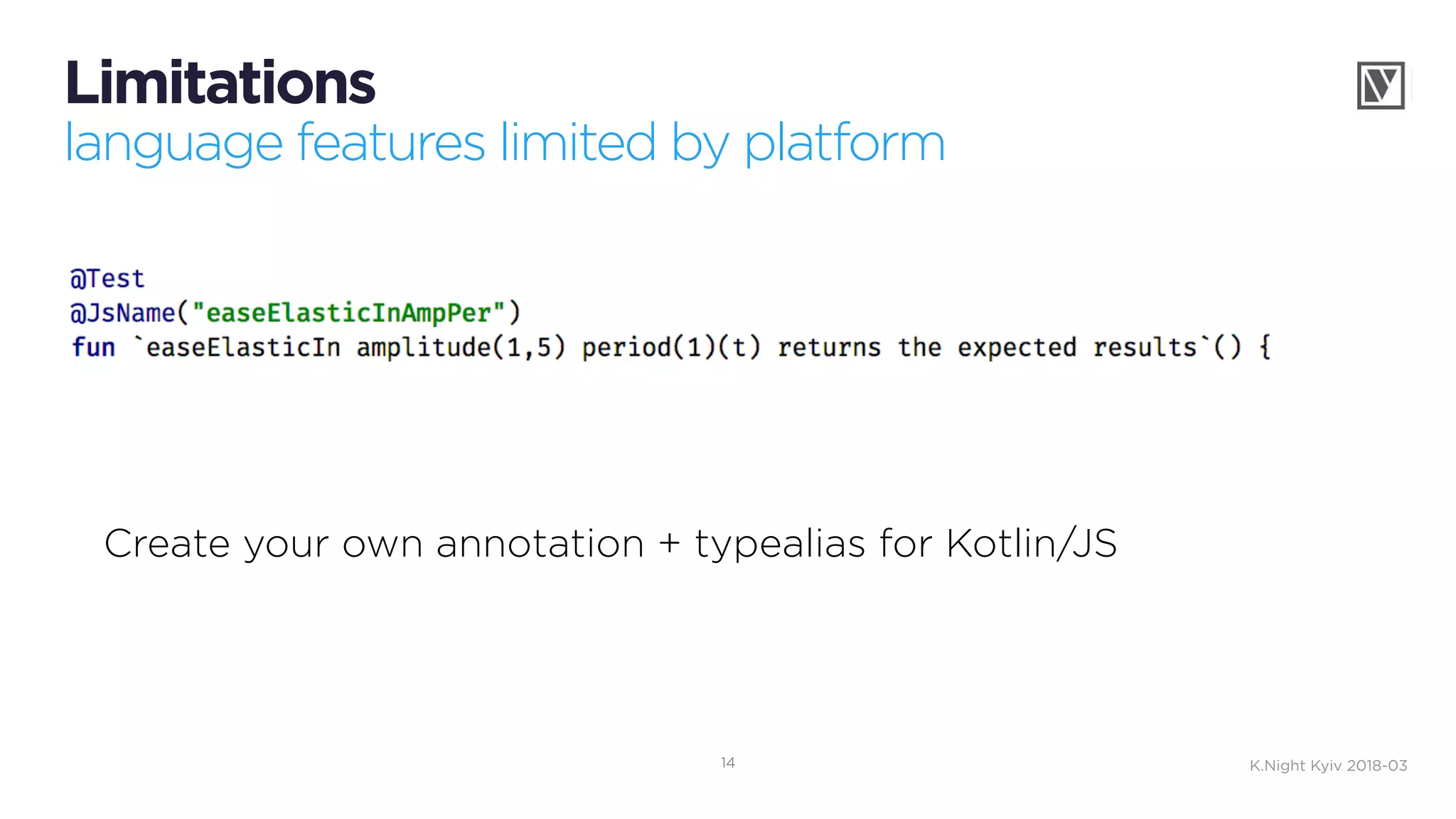 Limitations
language features limited by platform

@Test
@JsName("easeElasticInAmpPer")
fun `easeElasticIn amplitude(1,5) period(1)(t) returns the expected results`() {

Create your own annotation + typealias for Kotlin/JS

14

K.Night Kyiv 2018-03